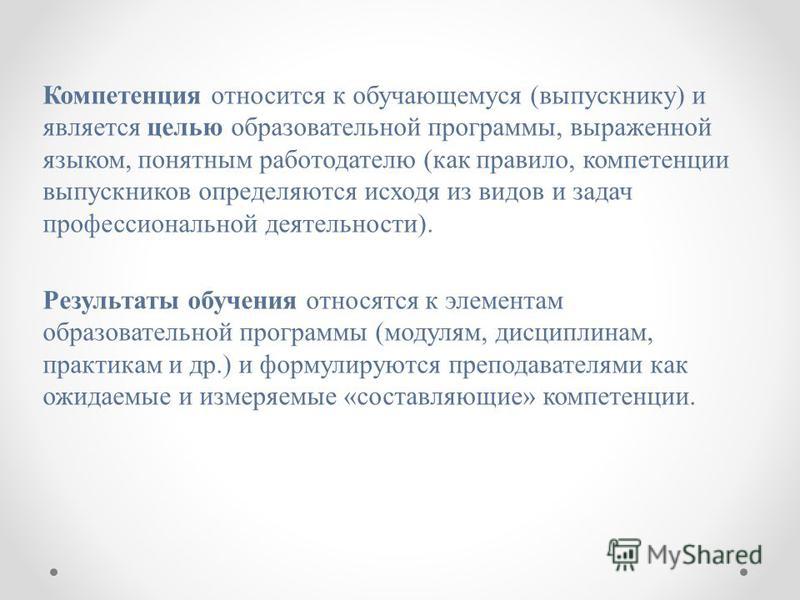 Компетенция относится к обучающемуся (выпускнику) и является целью образовательной программы, выраженной языком, понятным работодателю (как правило, компетенции выпускников определяются исходя из видов и задач профессиональной деятельности).

Результаты обучения относятся к элементам образовательной программы (модулям, дисциплинам, практикам и др.) и формулируются преподавателями как ожидаемые и измеряемые «составляющие» компетенции.

MyShared